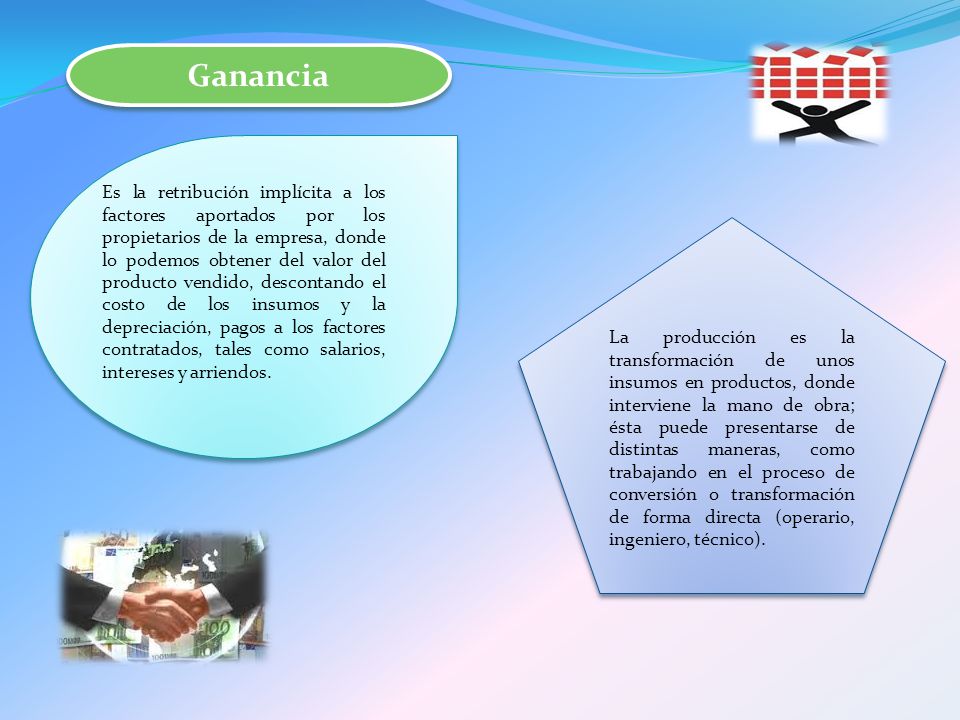 Ganancia

Es la retribución implícita a los factores aportados por los propietarios de la empresa, donde lo podemos obtener del valor del producto vendido, descontando el costo de los insumos y la depreciación, pagos a los factores contratados, tales como salarios, intereses y arriendos.

La producción es la transformación de unos insumos en productos, donde interviene la mano de obra; ésta puede presentarse de distintas maneras, como trabajando en el proceso de conversión o transformación de forma directa (operario, ingeniero, técnico).